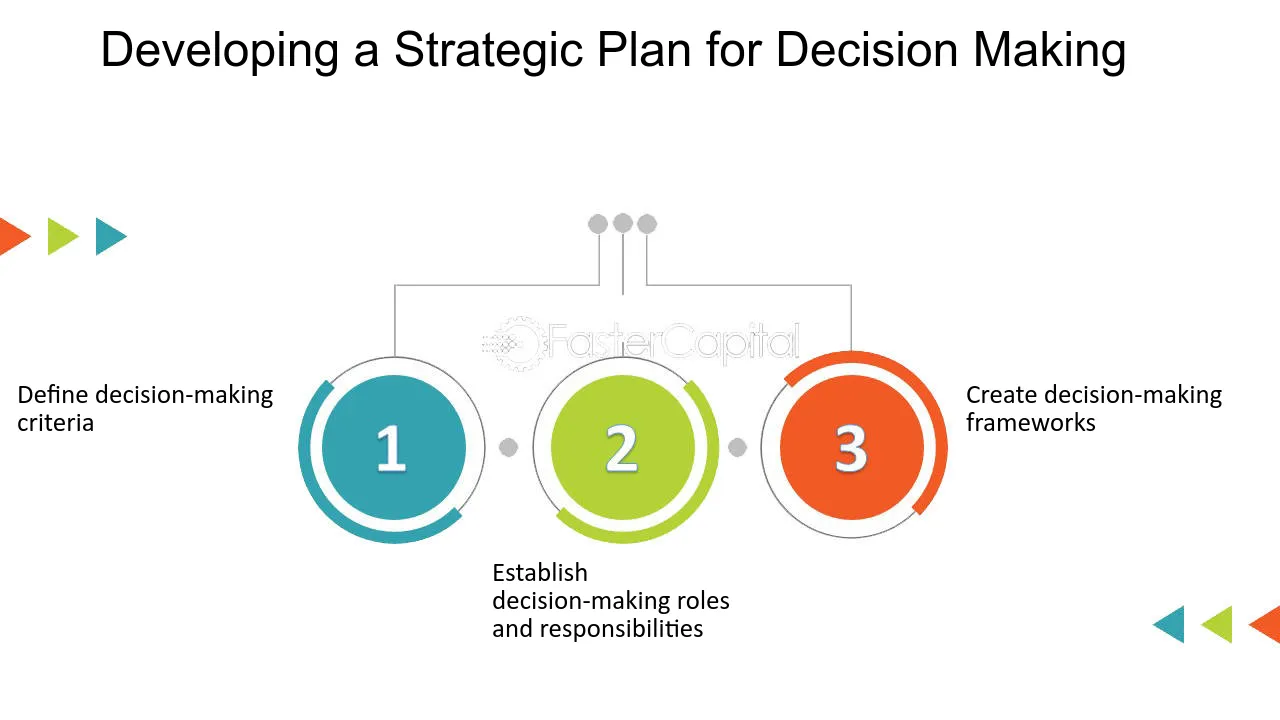 Developing a Strategic Plan for Decision Making

Define decision-making criteria

1

2

3

Create decision-making frameworks

Establish decision-making roles and responsibilities

FasterCapital